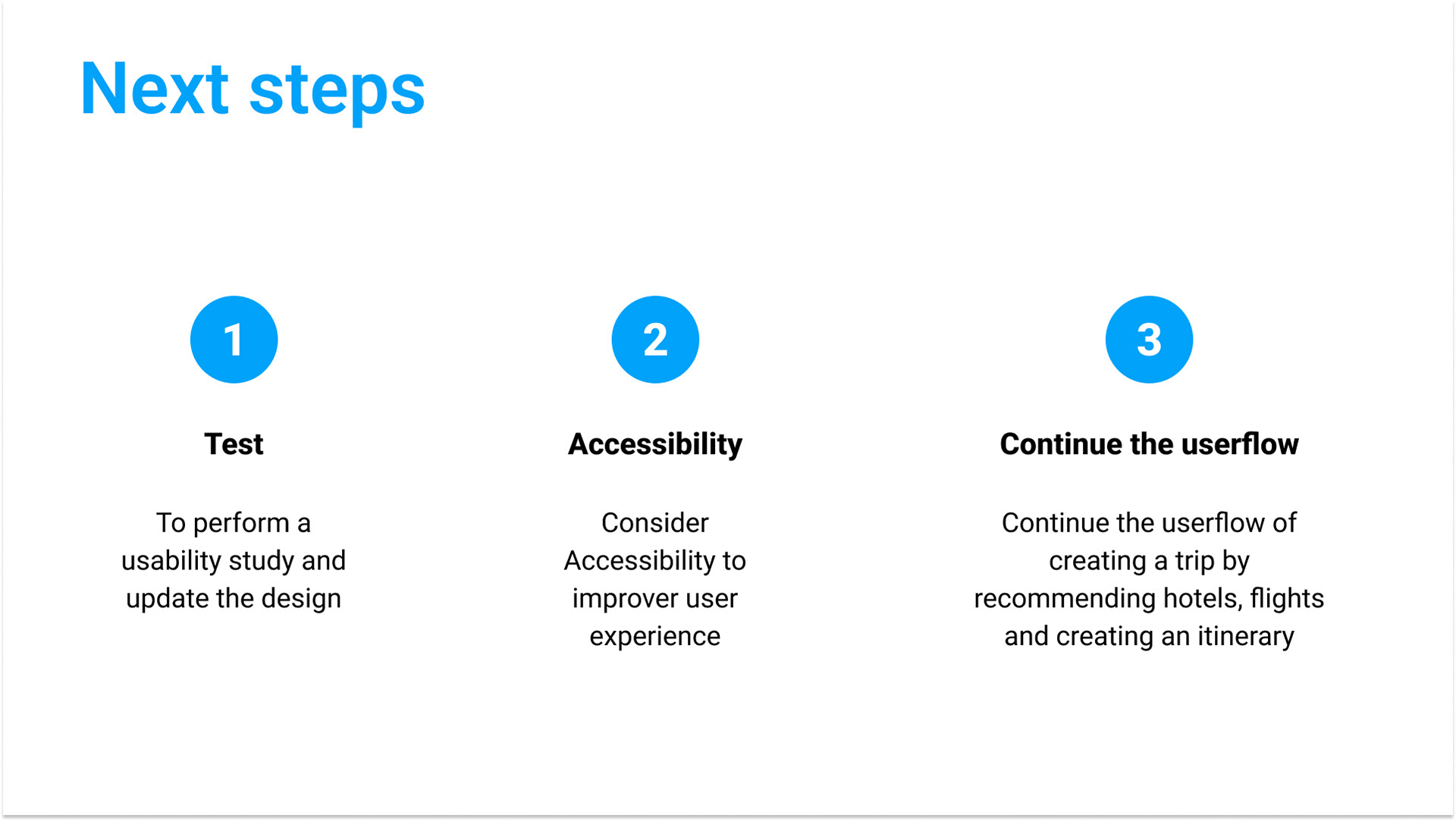 Next steps

1

Test

To perform a usability study and update the design

2

Accessibility

Consider Accessibility to improver user experience

3

Continue the userflow

Continue the userflow of creating a trip by recommending hotels, flights and creating an itinerary